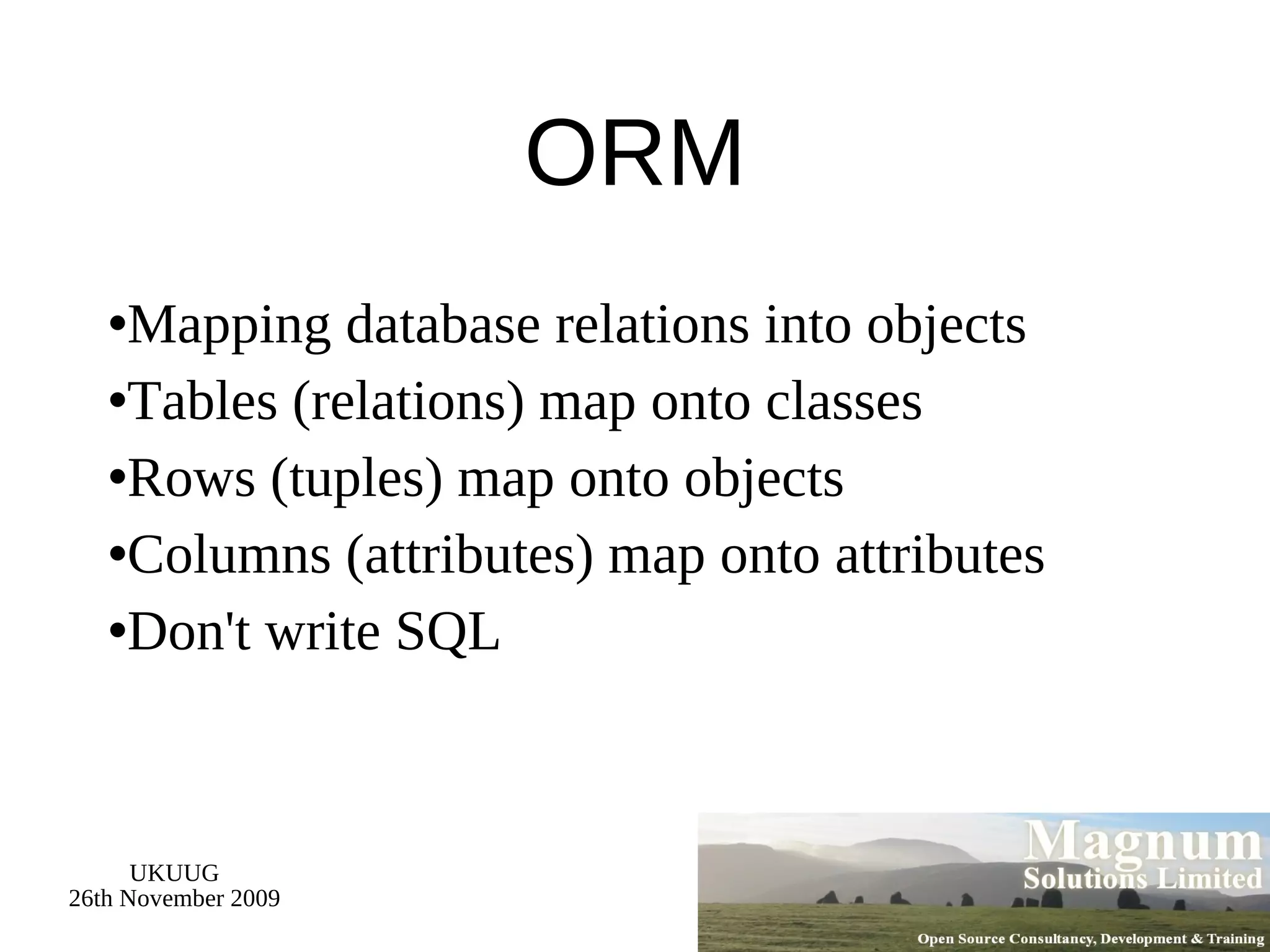 ORM

•Mapping database relations into objects
•Tables (relations) map onto classes
•Rows (tuples) map onto objects
•Columns (attributes) map onto attributes
•Don't write SQL

UKUUG
26th November 2009

Magnum
Solutions Limited
Open Source Consultancy, Development & Training